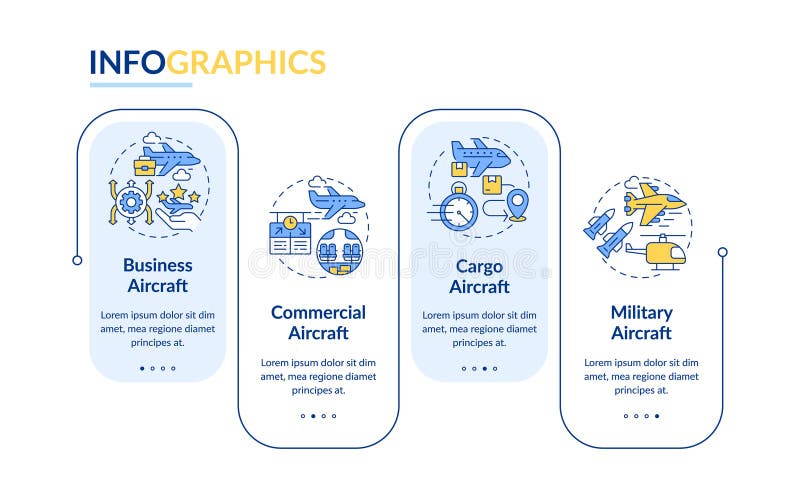 INFOGRAPHICS

Business Aircraft

Lorem ipsum dolor sit dim amet, mea regione diamet principes at.

Commercial Aircraft

Lorem ipsum dolor sit dim amet, mea regione diamet principes at.

Cargo Aircraft

Lorem ipsum dolor sit dim amet, mea regione diamet principes at.

Military Aircraft

Lorem ipsum dolor sit dim amet, mea regione diamet principes at.